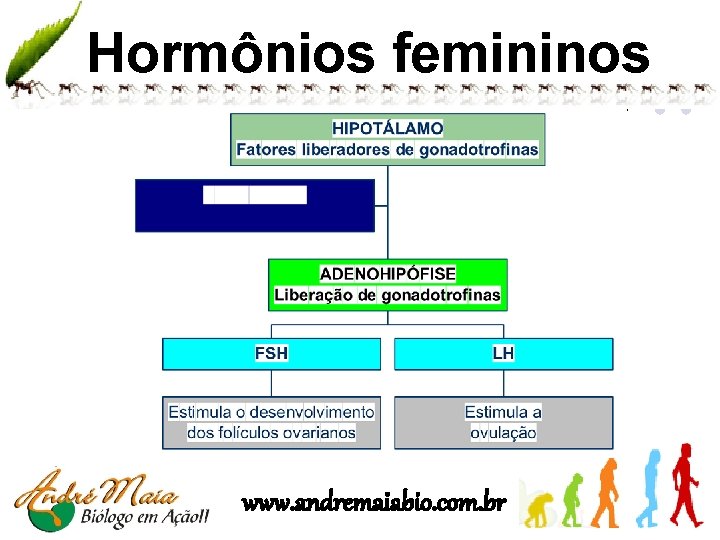 Hormônios femininos

HIPOTÁLAMO
Fatores liberadores de gonadotrofinas

ADENOHIPÓFISE
Liberação de gonadotrofinas

FSH

LH

Estimula o desenvolvimento dos folículos ovarianos

Estimula a ovulação

André Maia
Biólogo em Ação!!

www.andremaiabio.com.br